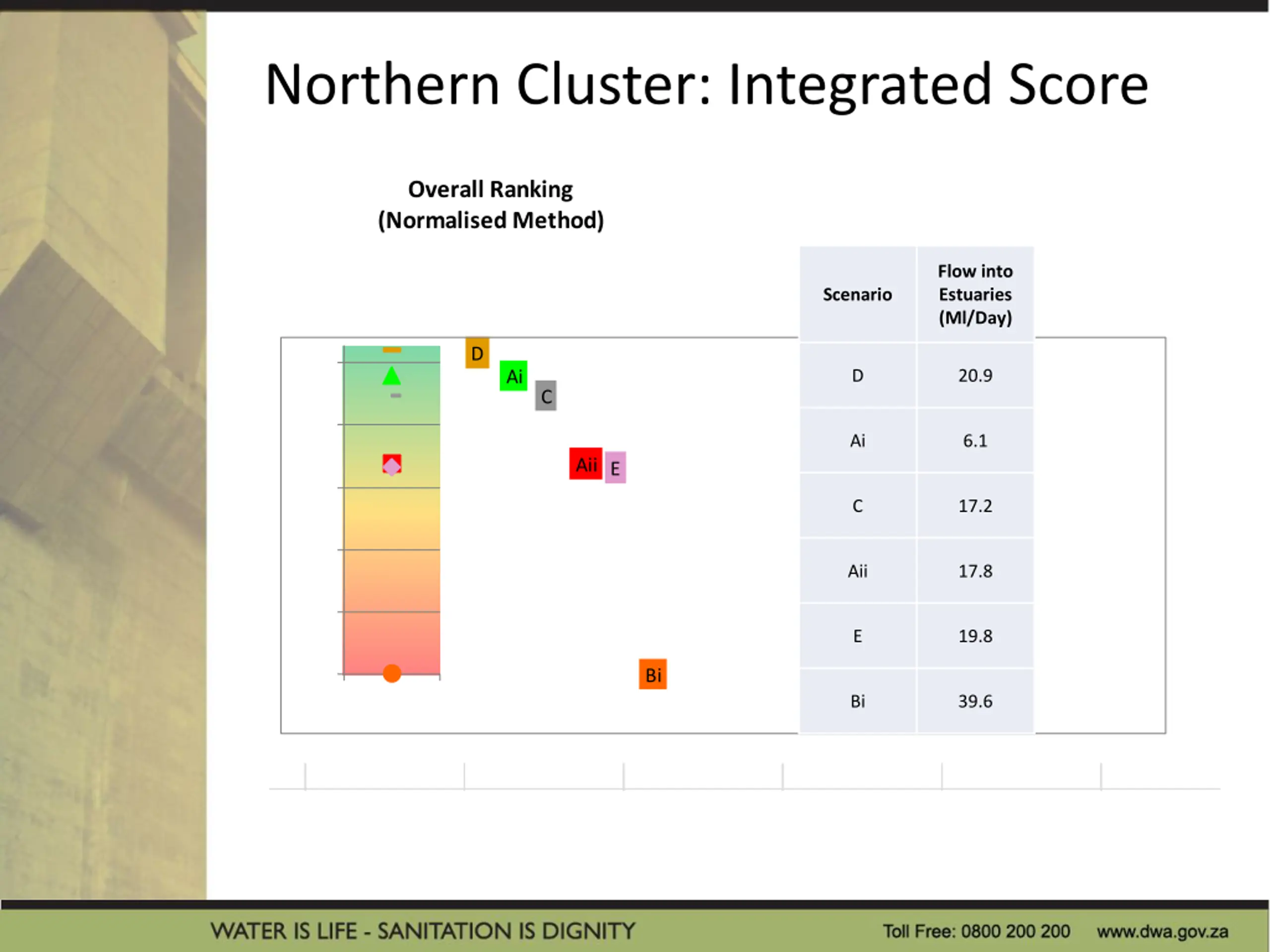 Northern Cluster: Integrated Score

Overall Ranking
(Normalised Method)

D
Ai
C
Aii
E
Bi

| Scenario | Flow into Estuaries (Ml/Day) |
|---|---|
| D | 20.9 |
| Ai | 6.1 |
| C | 17.2 |
| Aii | 17.8 |
| E | 19.8 |
| Bi | 39.6 |

WATER IS LIFE - SANITATION IS DIGNITY
Toll Free: 0800 200 200 www.dwa.gov.za